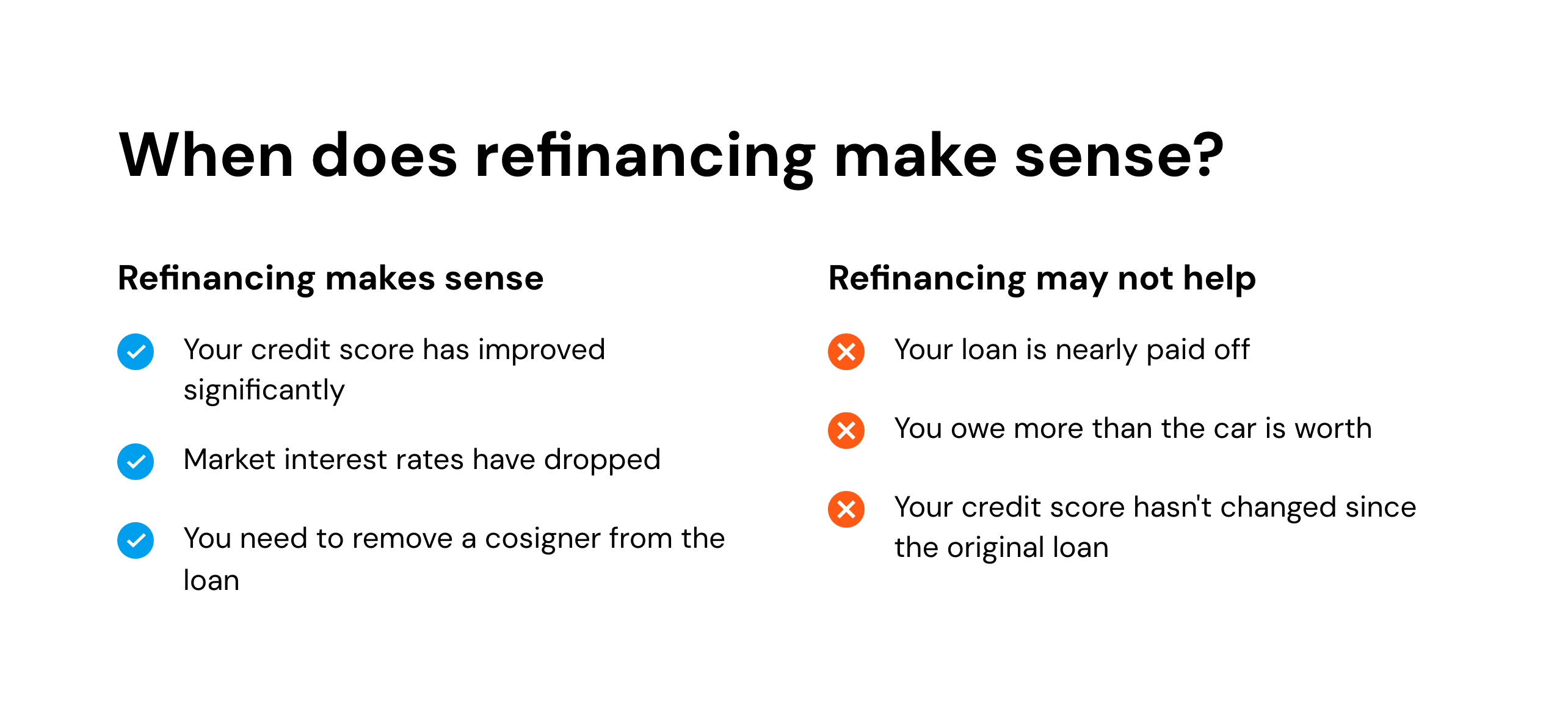 When does refinancing make sense?

Refinancing makes sense

Your credit score has improved significantly

Market interest rates have dropped

You need to remove a cosigner from the loan

Refinancing may not help

Your loan is nearly paid off

You owe more than the car is worth

Your credit score hasn't changed since the original loan